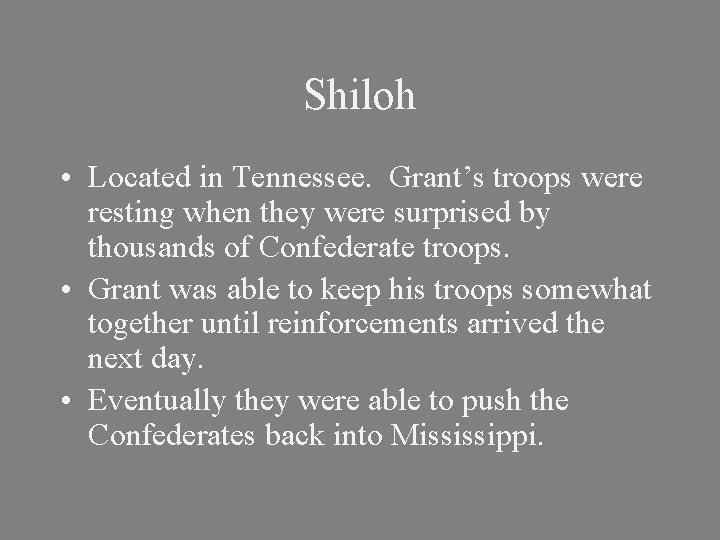 Shiloh

• Located in Tennessee. Grant’s troops were resting when they were surprised by thousands of Confederate troops.
• Grant was able to keep his troops somewhat together until reinforcements arrived the next day.
• Eventually they were able to push the Confederates back into Mississippi.